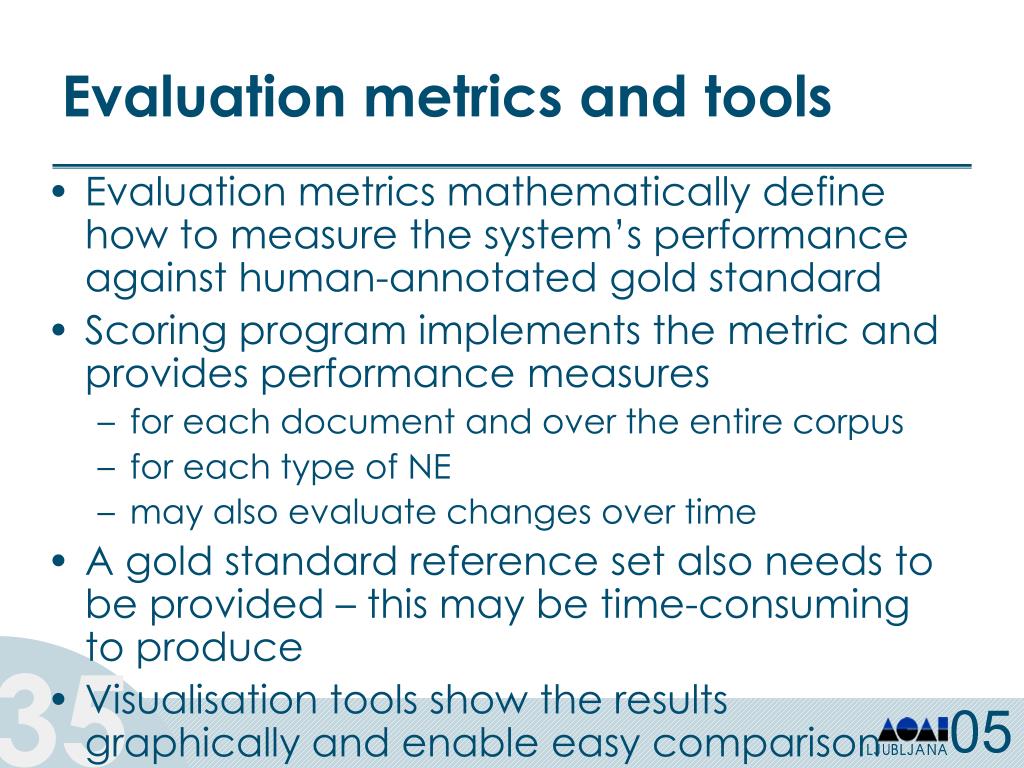 Evaluation metrics and tools

• Evaluation metrics mathematically define how to measure the system's performance against human-annotated gold standard
• Scoring program implements the metric and provides performance measures
– for each document and over the entire corpus
– for each type of NE
– may also evaluate changes over time
• A gold standard reference set also needs to be provided – this may be time-consuming to produce
• Visualisation tools show the results graphically and enable easy comparison

35

LJUBLJANA 05